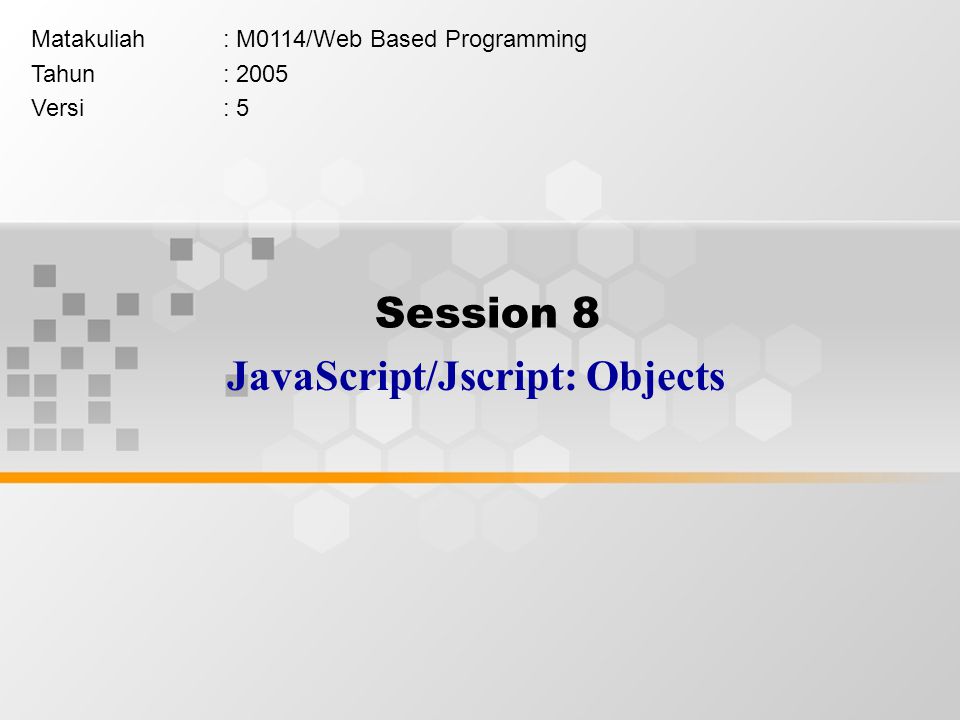 Matakuliah : M0114/Web Based Programming
Tahun : 2005
Versi : 5

Session 8
JavaScript/Jscript: Objects